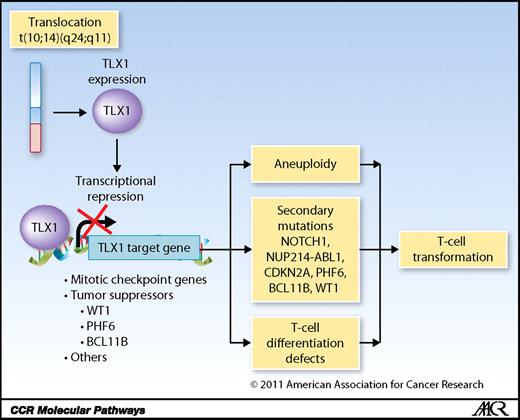 Translocation
t(10;14)(q24;q11)

TLX1
expression

TLX1

Transcriptional
repression

TLX1

TLX1 target gene

• Mitotic checkpoint genes
• Tumor suppressors
• WT1
• PHF6
• BCL11B
• Others

Aneuploidy

Secondary
mutations
NOTCH1,
NUP214-ABL1,
CDKN2A, PHF6,
BCL11B, WT1

T-cell
differentiation
defects

T-cell
transformation

© 2011 American Association for Cancer Research

CCR Molecular Pathways

AACR